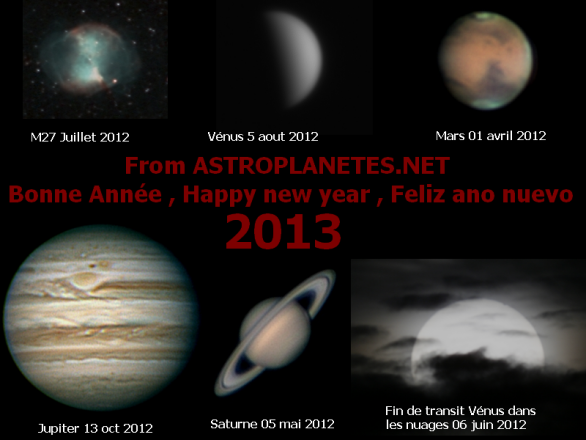 M27 Juillet 2012

Vénus 5 aout 2012

Mars 01 avril 2012

From ASTROPLANETES.NET
Bonne Année , Happy new year , Feliz ano nuevo
2013

Jupiter 13 oct 2012

Saturne 05 mai 2012

Fin de transit Vénus dans les nuages 06 juin 2012